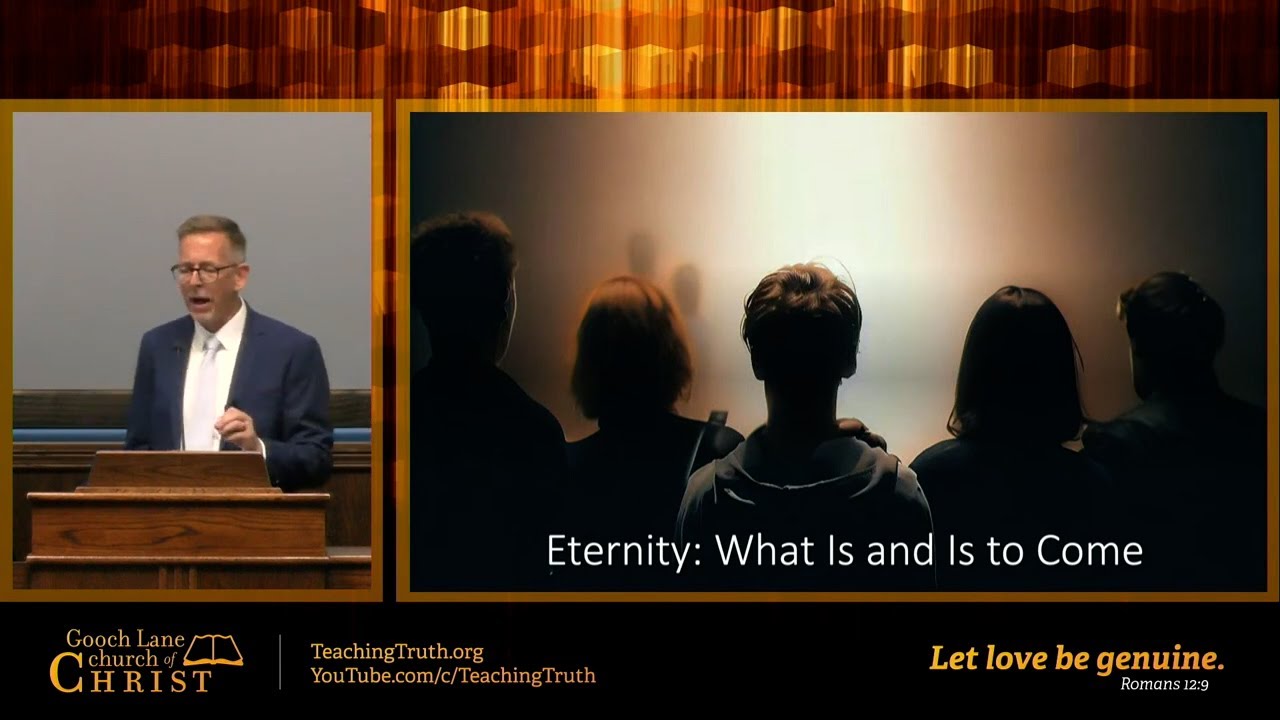 Eternity: What Is and Is to Come

Gooch Lane church of CHRIST

TeachingTruth.org
YouTube.com/c/TeachingTruth

Let love be genuine.
Romans 12:9